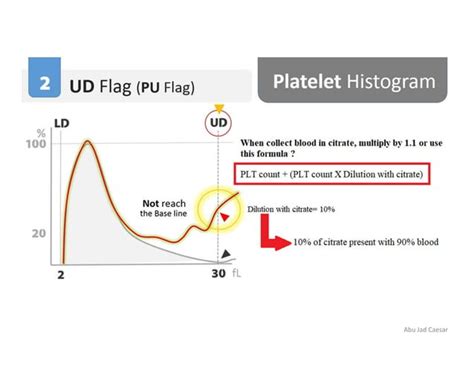 2 UD Flag (PU Flag)

Platelet Histogram

LD

UD

%
100

20

2

30 fL

Not reach
the Base line

When collect blood in citrate, multiply by 1.1 or use this formula ?

PLT count + (PLT count X Dilution with citrate)

Dilution with citrate= 10%

10% of citrate present with 90% blood

Abu Jad Caesar